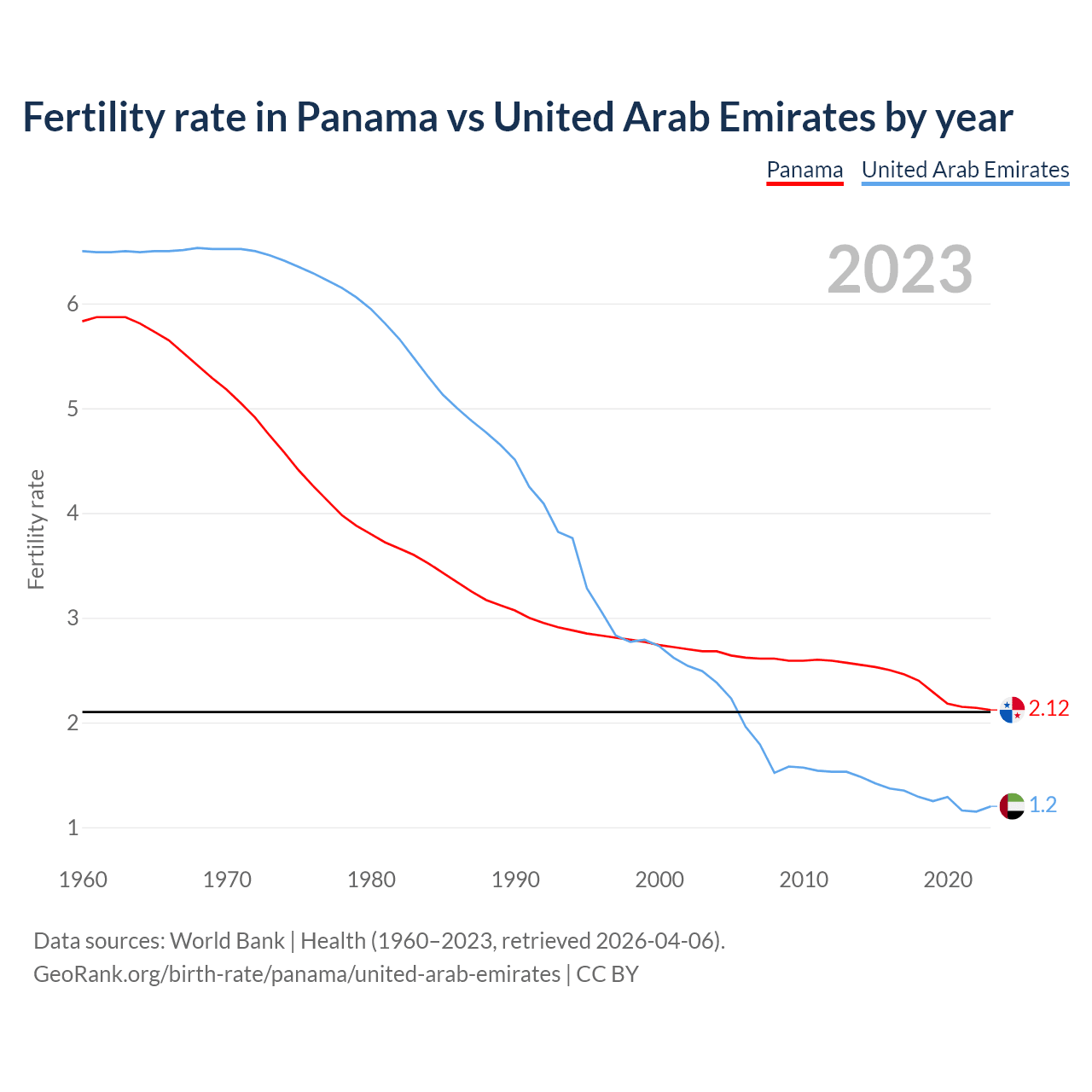 Fertility rate in Panama vs United Arab Emirates by year

Panama United Arab Emirates

2023

Fertility rate

6
5
4
3
2
1

2.12
1.2

1960 1970 1980 1990 2000 2010 2020

Data sources: World Bank | Health (1960–2023, retrieved 2026-04-06).
GeoRank.org/birth-rate/panama/united-arab-emirates | CC BY